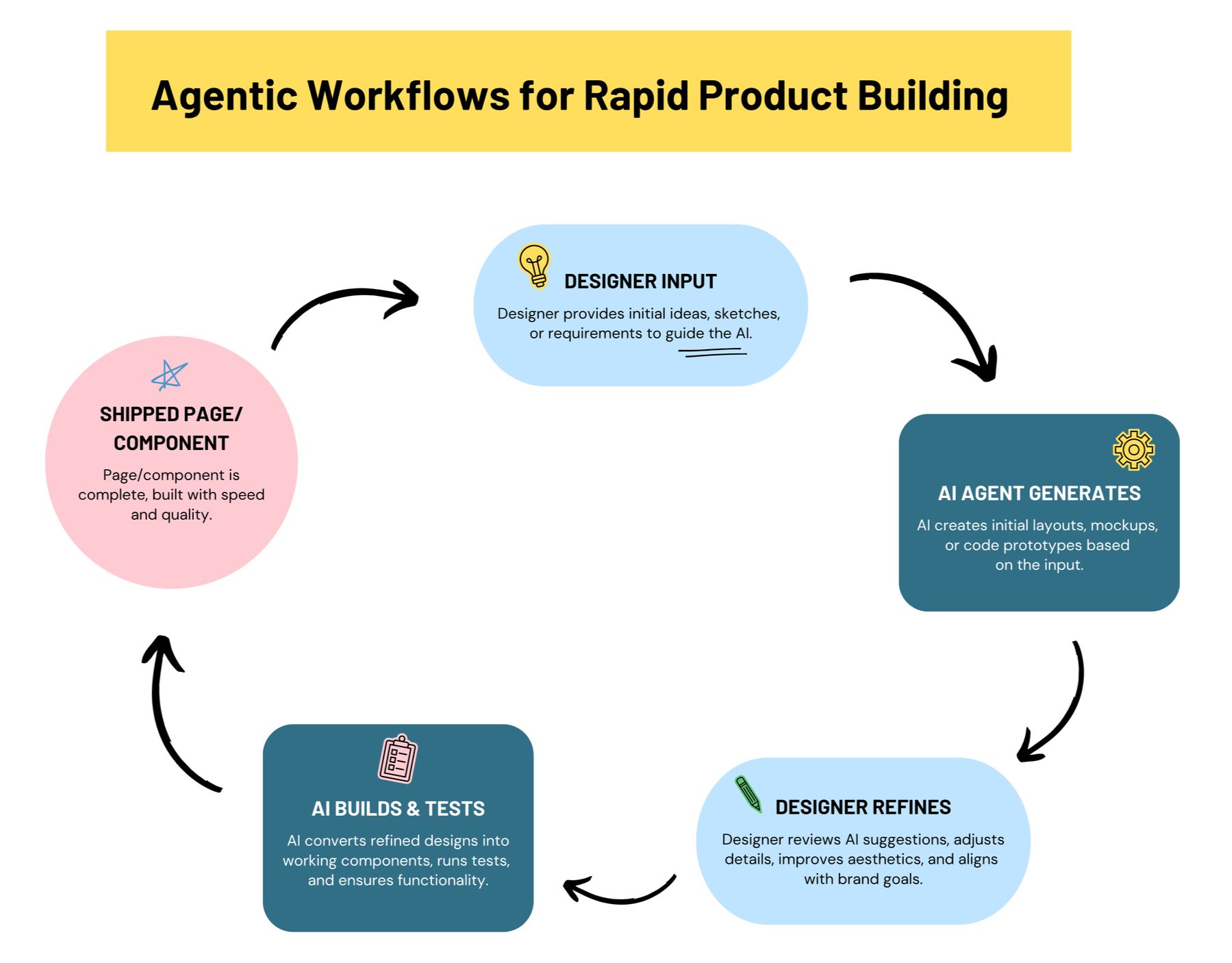 Agentic Workflows for Rapid Product Building

DESIGNER INPUT

Designer provides initial ideas, sketches, or requirements to guide the AI.

AI AGENT GENERATES

AI creates initial layouts, mockups, or code prototypes based on the input.

DESIGNER REFINES

Designer reviews AI suggestions, adjusts details, improves aesthetics, and aligns with brand goals.

AI BUILDS & TESTS

AI converts refined designs into working components, runs tests, and ensures functionality.

SHIPPED PAGE/ COMPONENT

Page/component is complete, built with speed and quality.